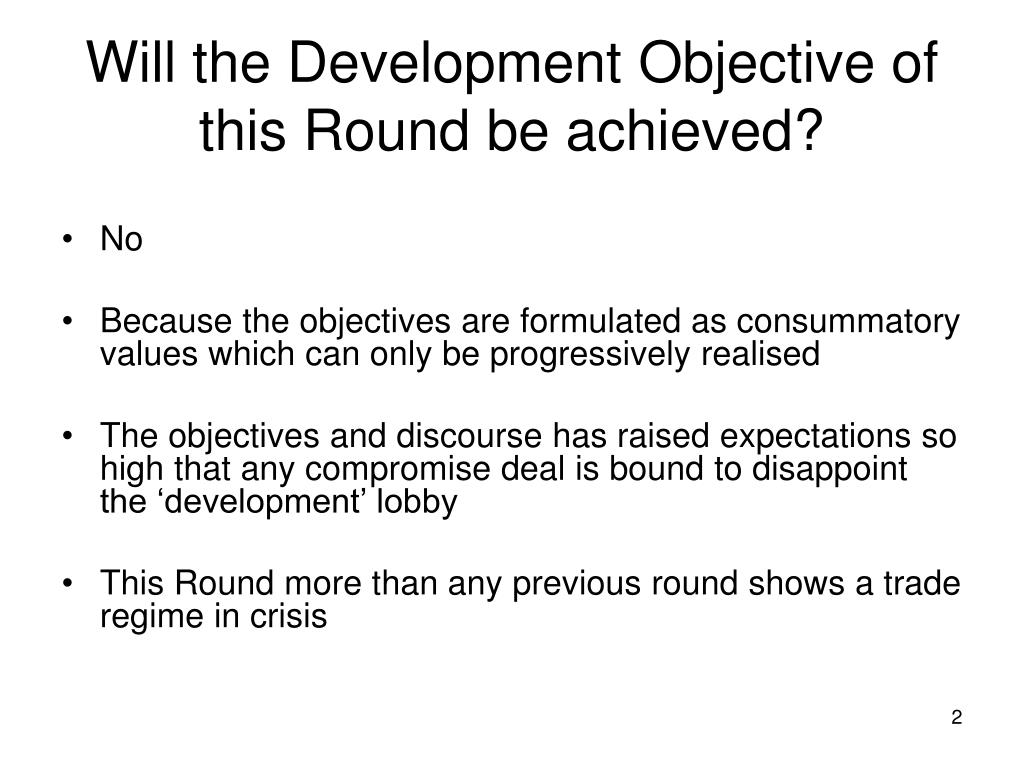 Will the Development Objective of this Round be achieved?

• No

• Because the objectives are formulated as consummatory values which can only be progressively realised

• The objectives and discourse has raised expectations so high that any compromise deal is bound to disappoint the ‘development’ lobby

• This Round more than any previous round shows a trade regime in crisis

2